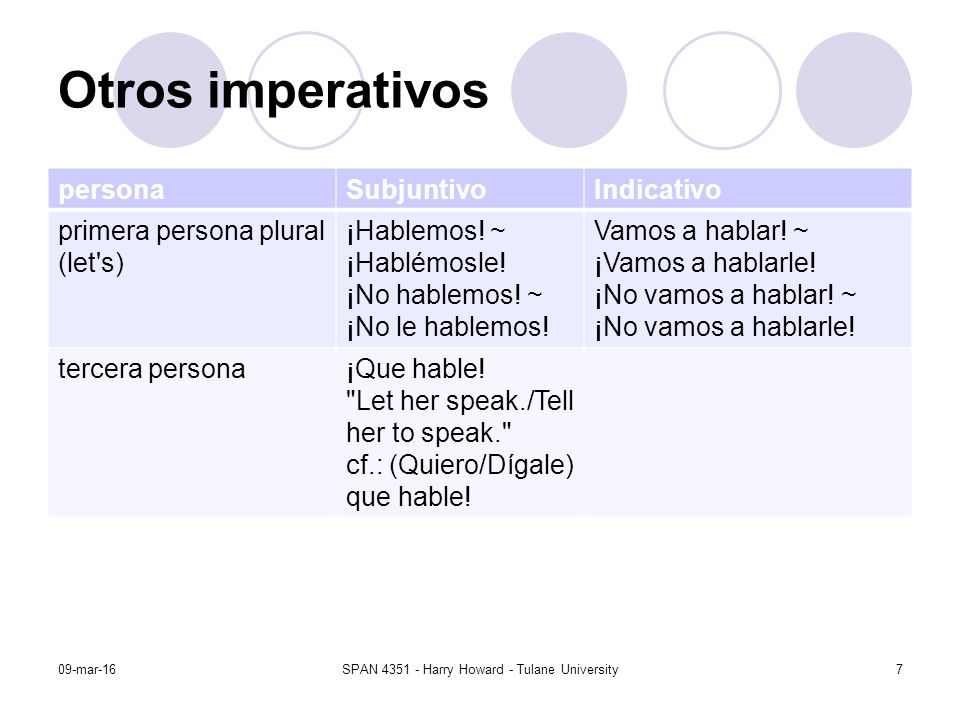 Otros imperativos

| persona | Subjuntivo | Indicativo |
|---|---|---|
| primera persona plural (let's) | ¡Hablemos! ~ ¡Hablémosle! ¡No hablemos! ~ ¡No le hablemos! | Vamos a hablar! ~ ¡Vamos a hablarle! ¡No vamos a hablar! ~ ¡No vamos a hablarle! |
| tercera persona | ¡Que hable! "Let her speak./Tell her to speak." cf.: (Quiero/Dígale) que hable! | |

09-mar-16

SPAN 4351 - Harry Howard - Tulane University

7